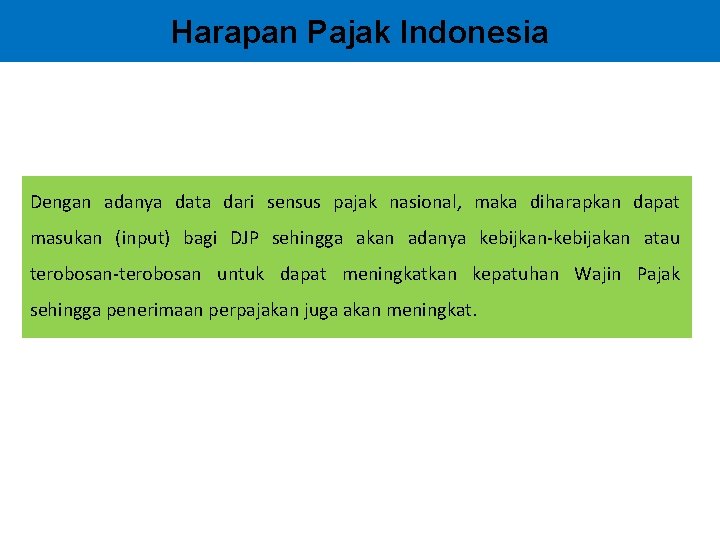 Harapan Pajak Indonesia

Dengan adanya data dari sensus pajak nasional, maka diharapkan dapat masukan (input) bagi DJP sehingga akan adanya kebijkan-kebijakan atau terobosan-terobosan untuk dapat meningkatkan kepatuhan Wajin Pajak sehingga penerimaan perpajakan juga akan meningkat.